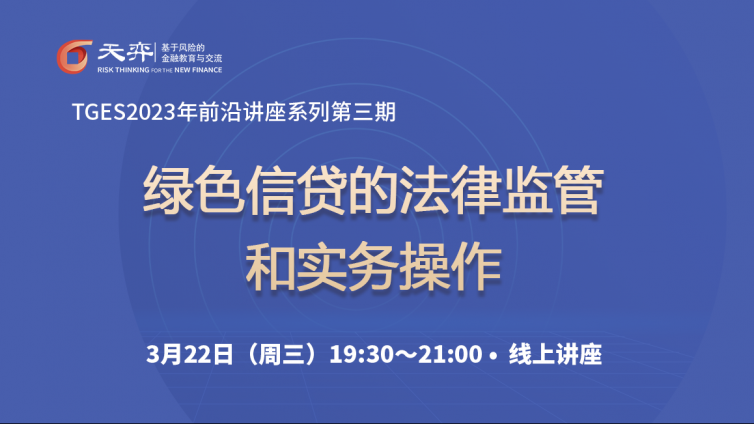 天弈 基于风险的 金融教育与交流
RISK THINKING FOR THE NEW FINANCE

TGES2023年前沿讲座系列第三期

绿色信贷的法律监管
和实务操作

3月22日（周三）19:30～21:00 • 线上讲座